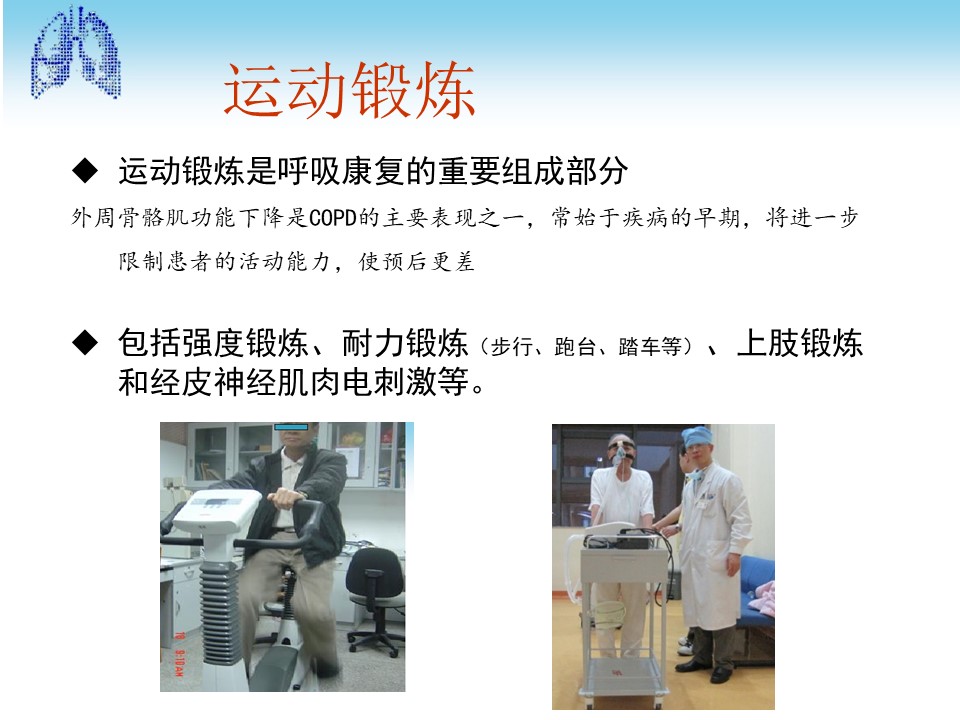 运动锻炼

◆ 运动锻炼是呼吸康复的重要组成部分

外周骨骼肌功能下降是COPD的主要表现之一，常始于疾病的早期，将进一步限制患者的活动能力，使预后更差

◆ 包括强度锻炼、耐力锻炼（步行、跑台、踏车等）、上肢锻炼和经皮神经肌肉电刺激等。